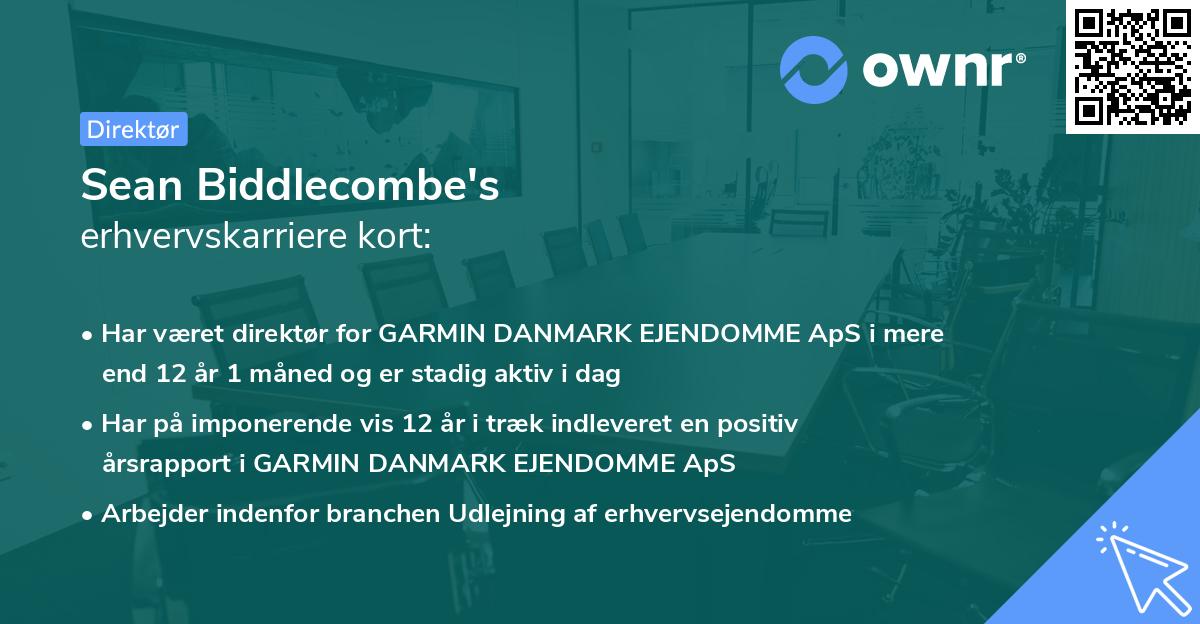 ownr®

Direktør

Sean Biddlecombe's
erhvervskarriere kort:

• Har været direktør for GARMIN DANMARK EJENDOMME ApS i mere end 12 år 1 måned og er stadig aktiv i dag

• Har på imponerende vis 12 år i træk indleveret en positiv årsrapport i GARMIN DANMARK EJENDOMME ApS

• Arbejder indenfor branchen Udlejning af erhvervsejendomme